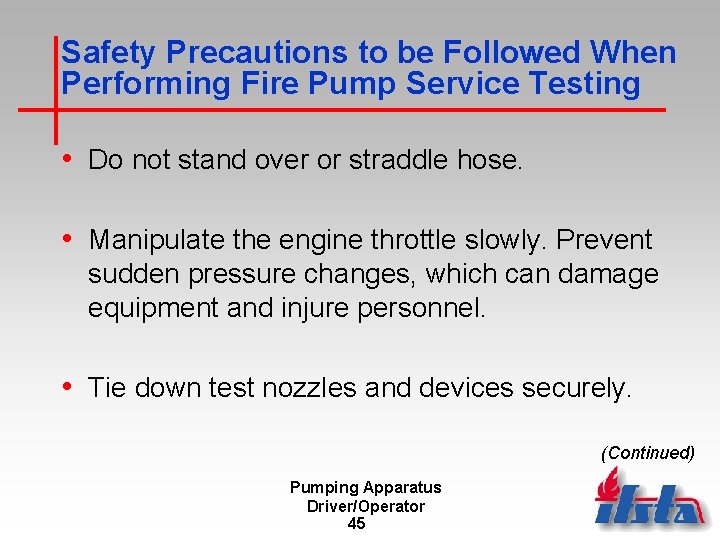 Safety Precautions to be Followed When Performing Fire Pump Service Testing

• Do not stand over or straddle hose.

• Manipulate the engine throttle slowly. Prevent sudden pressure changes, which can damage equipment and injure personnel.

• Tie down test nozzles and devices securely.

(Continued)

Pumping Apparatus
Driver/Operator
45

ifsta